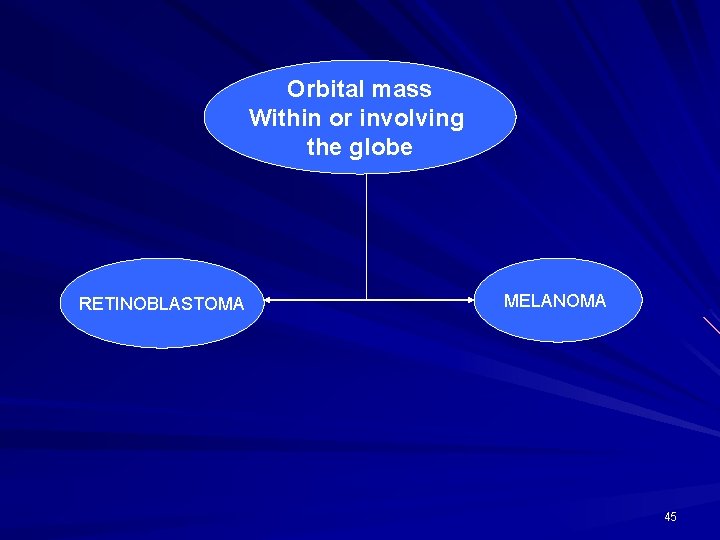 Orbital mass
Within or involving
the globe

RETINOBLASTOMA

MELANOMA

45